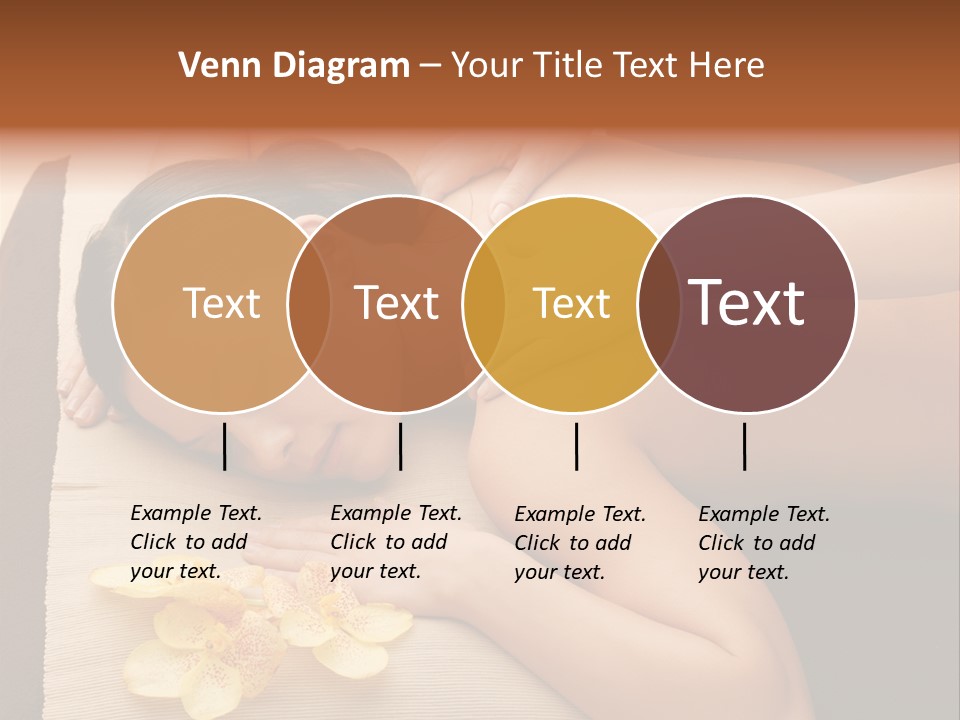 Venn Diagram – Your Title Text Here

Text

Text

Text

Text

Example Text. Click to add your text.

Example Text. Click to add your text.

Example Text. Click to add your text.

Example Text. Click to add your text.